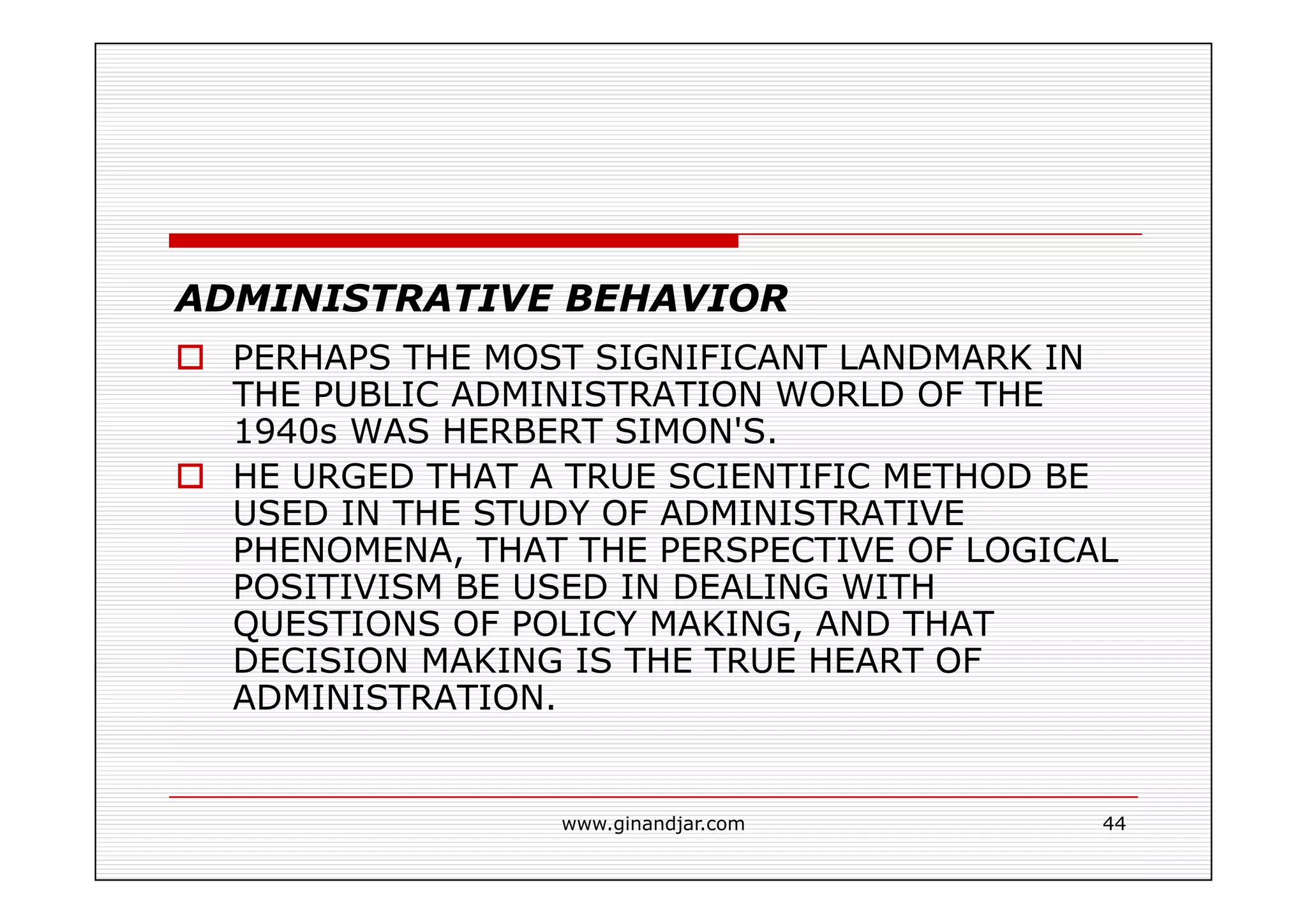 ADMINISTRATIVE BEHAVIOR

PERHAPS THE MOST SIGNIFICANT LANDMARK IN THE PUBLIC ADMINISTRATION WORLD OF THE 1940s WAS HERBERT SIMON'S.

HE URGED THAT A TRUE SCIENTIFIC METHOD BE USED IN THE STUDY OF ADMINISTRATIVE PHENOMENA, THAT THE PERSPECTIVE OF LOGICAL POSITIVISM BE USED IN DEALING WITH QUESTIONS OF POLICY MAKING, AND THAT DECISION MAKING IS THE TRUE HEART OF ADMINISTRATION.

www.ginandjar.com

44